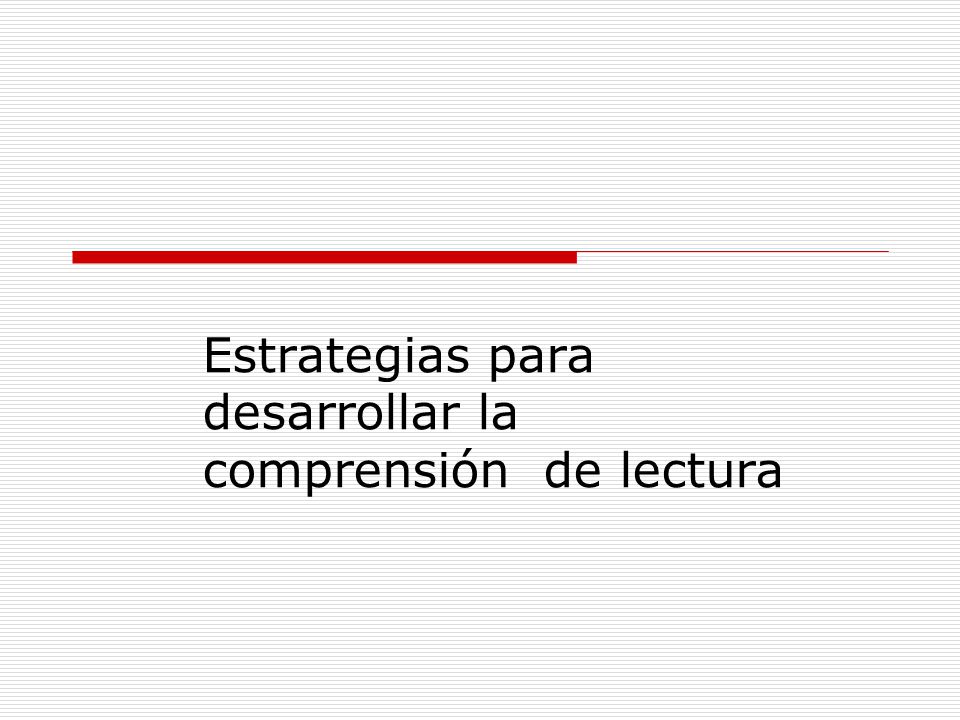 Estrategias para desarrollar la comprensión  de lectura